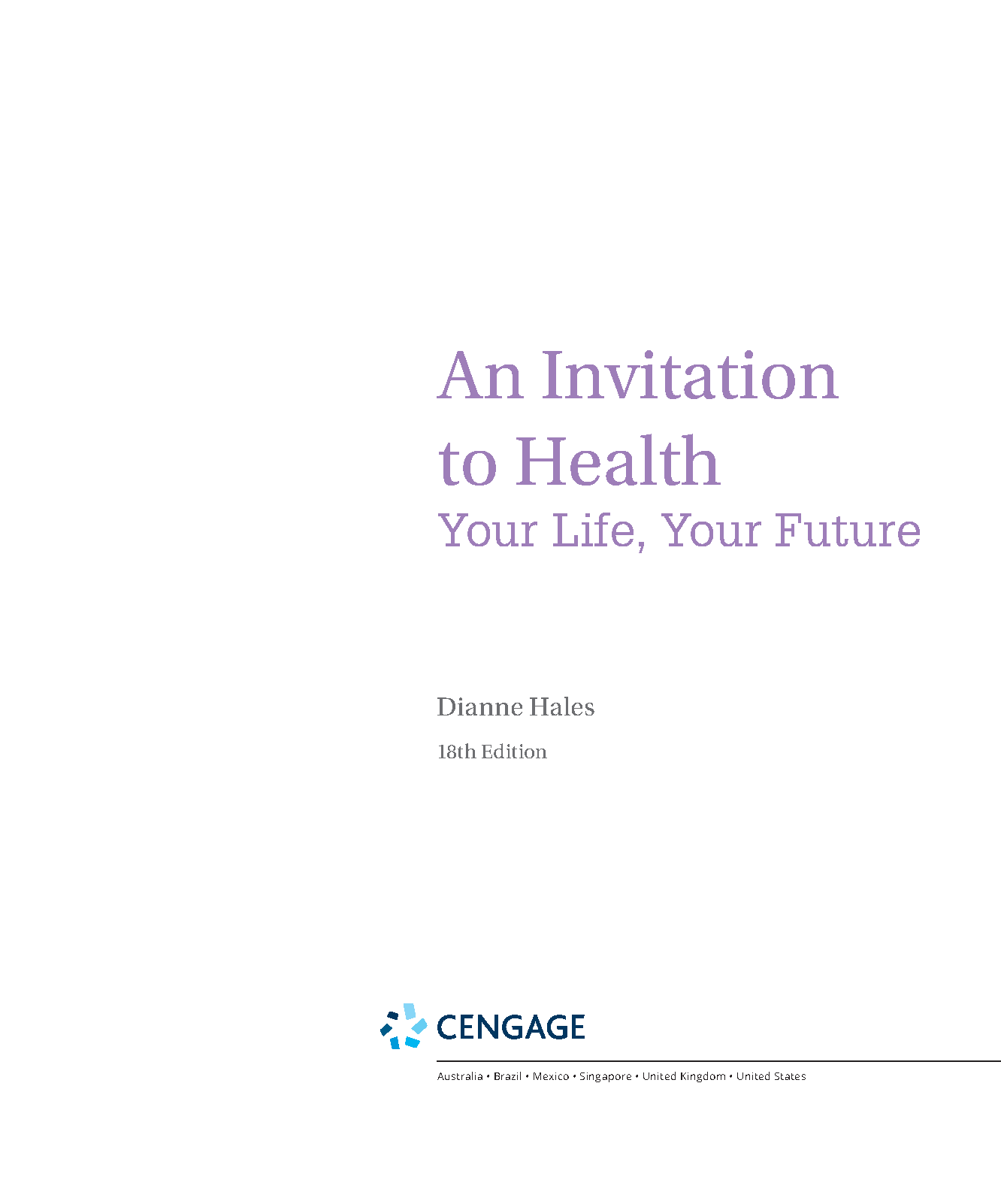 An Invitation to Health
Your Life, Your Future

Dianne Hales

18th Edition

CENGAGE

Australia • Brazil • Mexico • Singapore • United Kingdom • United States